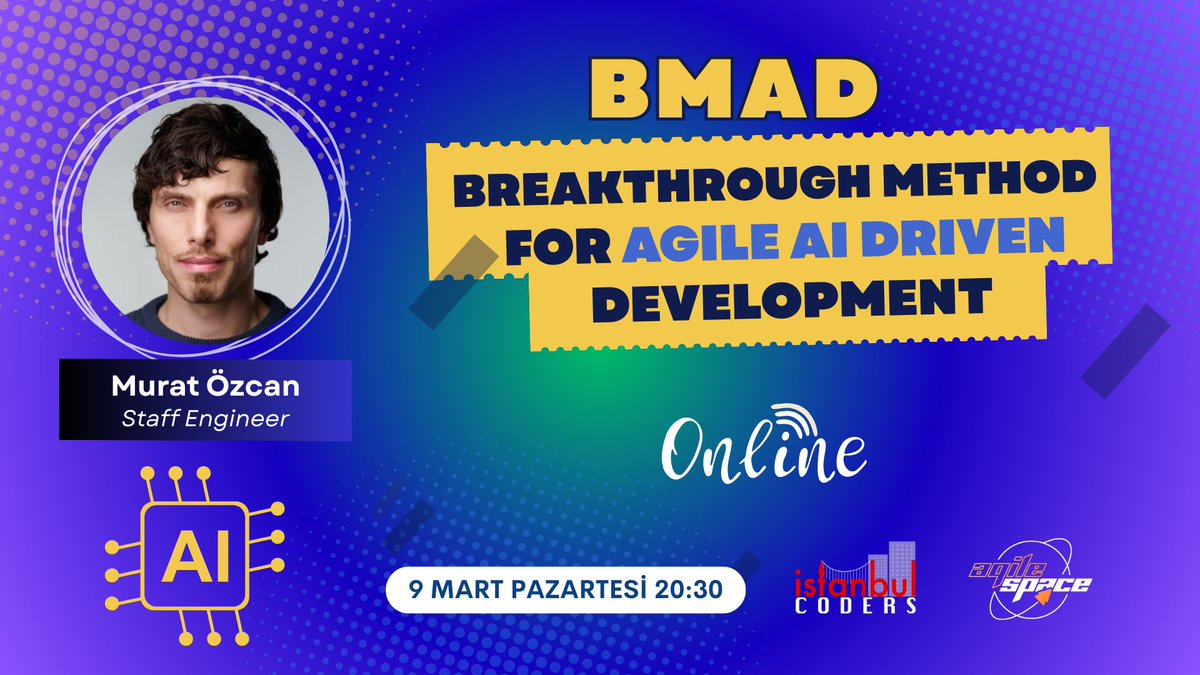 BMAD

BREAKTHROUGH METHOD FOR AGILE AI DRIVEN DEVELOPMENT

Murat Özcan
Staff Engineer

Online

AI

9 MART PAZARTESİ 20:30

istanbul CODERS

agile SPACE